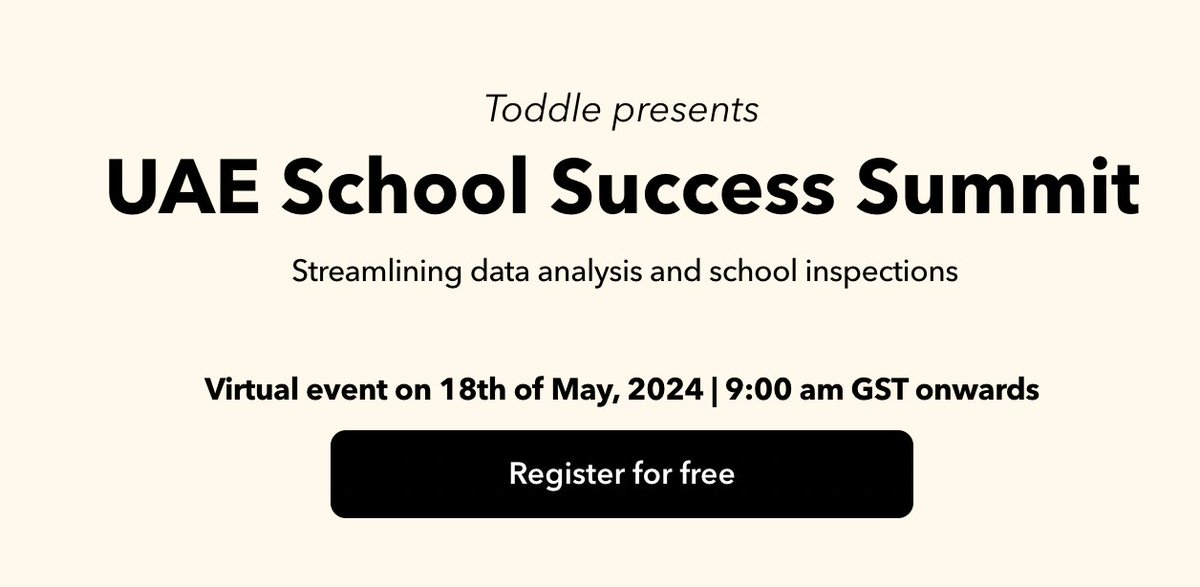 Toddle presents

UAE School Success Summit

Streamlining data analysis and school inspections

Virtual event on 18th of May, 2024 | 9:00 am GST onwards

Register for free